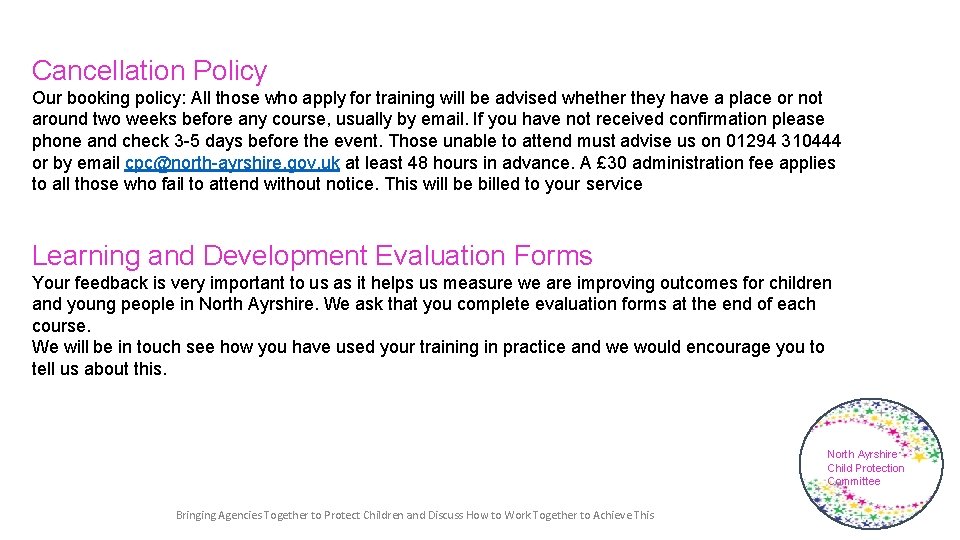 Cancellation Policy

Our booking policy: All those who apply for training will be advised whether they have a place or not around two weeks before any course, usually by email. If you have not received confirmation please phone and check 3-5 days before the event. Those unable to attend must advise us on 01294 310444 or by email cpc@north-ayrshire.gov.uk at least 48 hours in advance. A £30 administration fee applies to all those who fail to attend without notice. This will be billed to your service

Learning and Development Evaluation Forms

Your feedback is very important to us as it helps us measure we are improving outcomes for children and young people in North Ayrshire. We ask that you complete evaluation forms at the end of each course.
We will be in touch see how you have used your training in practice and we would encourage you to tell us about this.

North Ayrshire Child Protection Committee

Bringing Agencies Together to Protect Children and Discuss How to Work Together to Achieve This